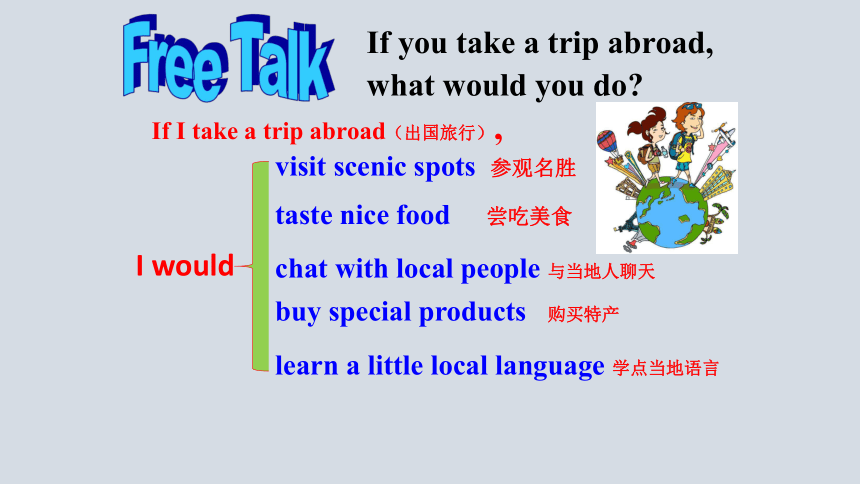 Free Talk

If you take a trip abroad, what would you do?

If I take a trip abroad（出国旅行），

I would

visit scenic spots 参观名胜

taste nice food 尝吃美食

chat with local people 与当地人聊天

buy special products 购买特产

learn a little local language 学点当地语言